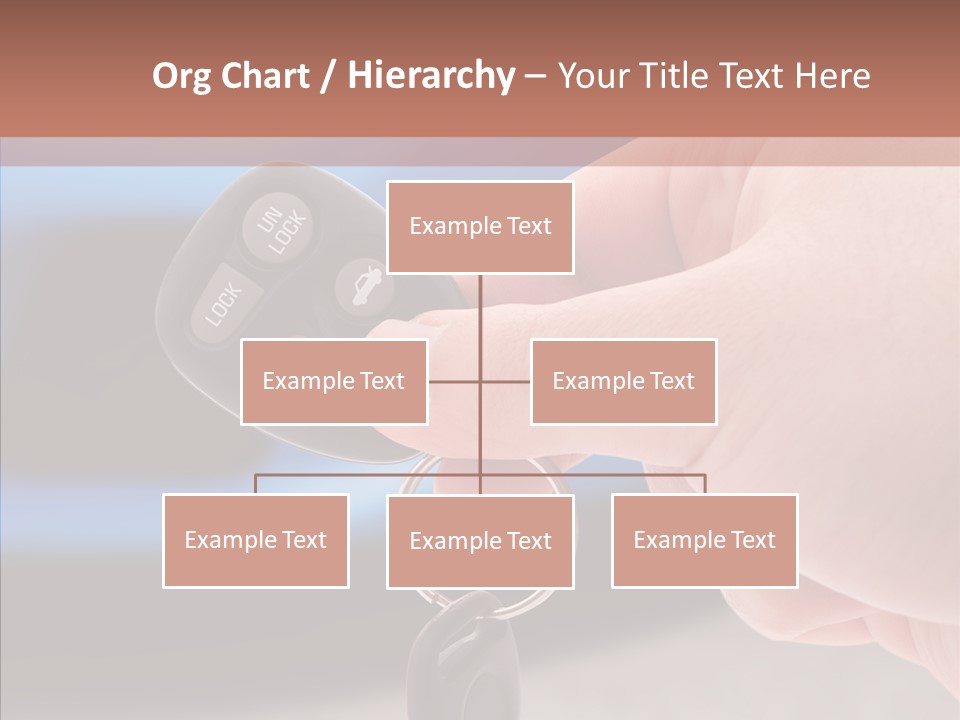 Org Chart / Hierarchy – Your Title Text Here

UN LOCK

LOCK

Example Text

Example Text

Example Text

Example Text

Example Text

Example Text